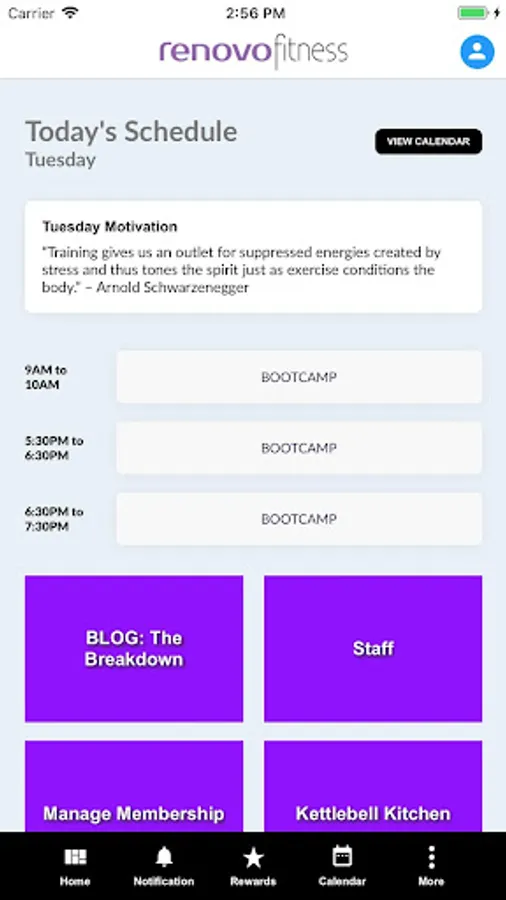 Carrier 2:56 PM

renovofitness

Today's Schedule
Tuesday

VIEW CALENDAR

Tuesday Motivation
"Training gives us an outlet for suppressed energies created by stress and thus tones the spirit just as exercise conditions the body." – Arnold Schwarzenegger

9AM to 10AM
BOOTCAMP

5:30PM to 6:30PM
BOOTCAMP

6:30PM to 7:30PM
BOOTCAMP

BLOG: The Breakdown

Staff

Manage Membership

Kettlebell Kitchen

Home
Notification
Rewards
Calendar
More